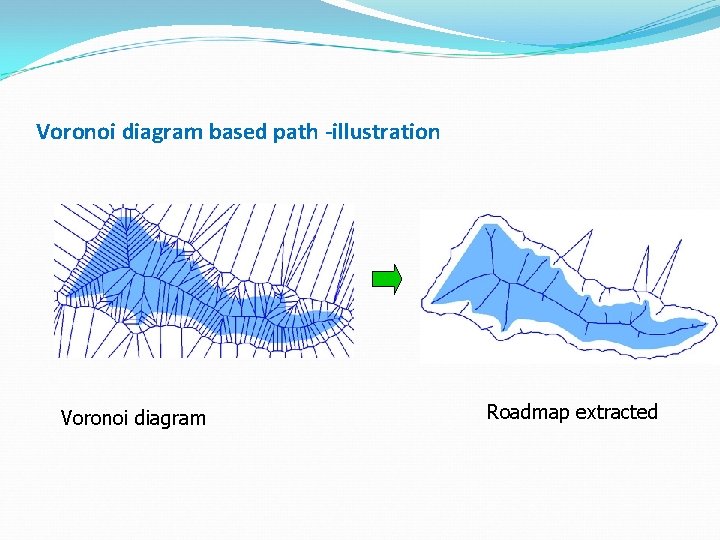 Voronoi diagram based path -illustration

Voronoi diagram

Roadmap extracted